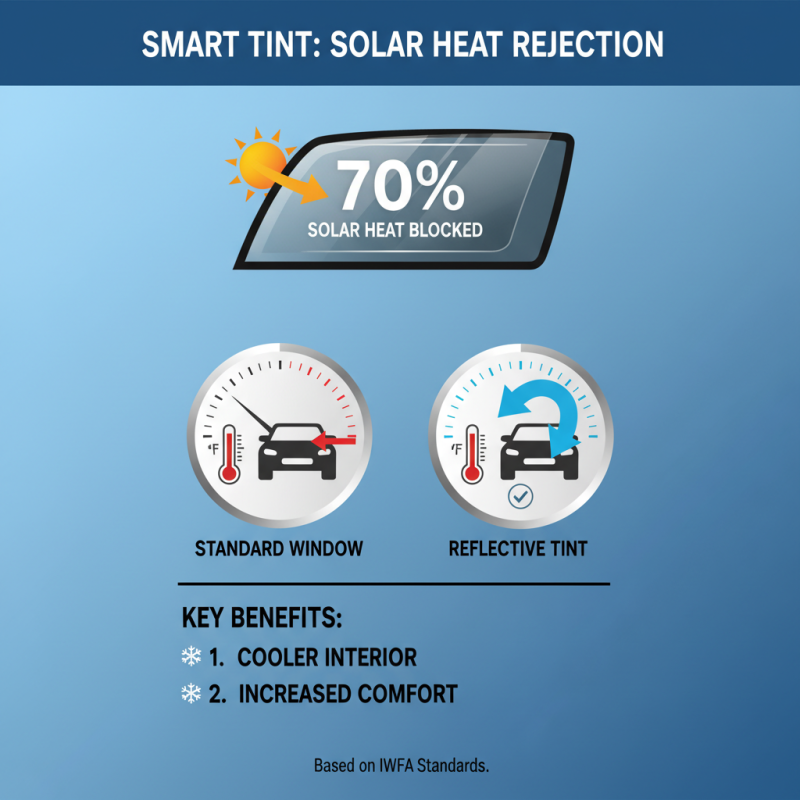 SMART TINT: SOLAR HEAT REJECTION

70%
SOLAR HEAT BLOCKED

°F

°F

STANDARD WINDOW

REFLECTIVE TINT

KEY BENEFITS:
1. COOLER INTERIOR
2. INCREASED COMFORT

Based on IWFA Standards.